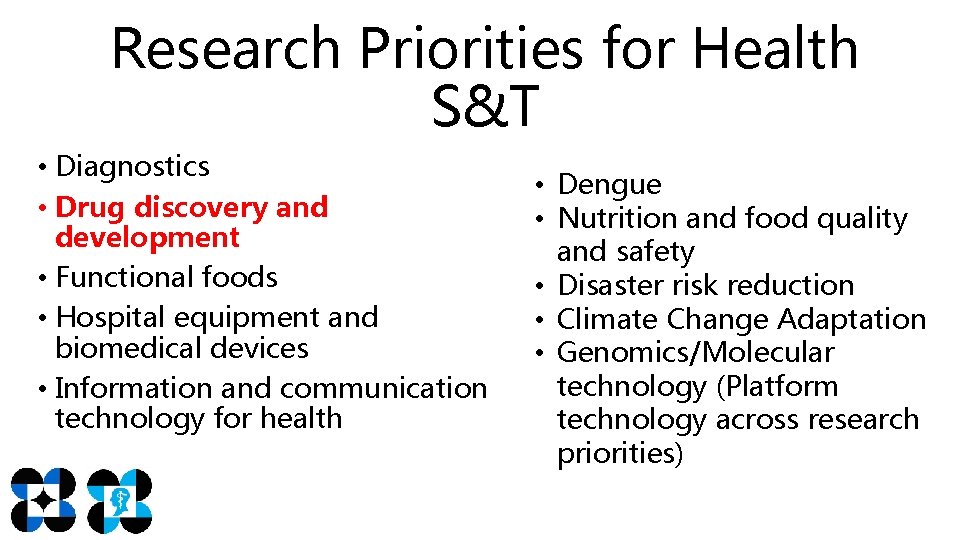 Research Priorities for Health S&T

• Diagnostics
• Drug discovery and development
• Functional foods
• Hospital equipment and biomedical devices
• Information and communication technology for health

• Dengue
• Nutrition and food quality and safety
• Disaster risk reduction
• Climate Change Adaptation
• Genomics/Molecular technology (Platform technology across research priorities)